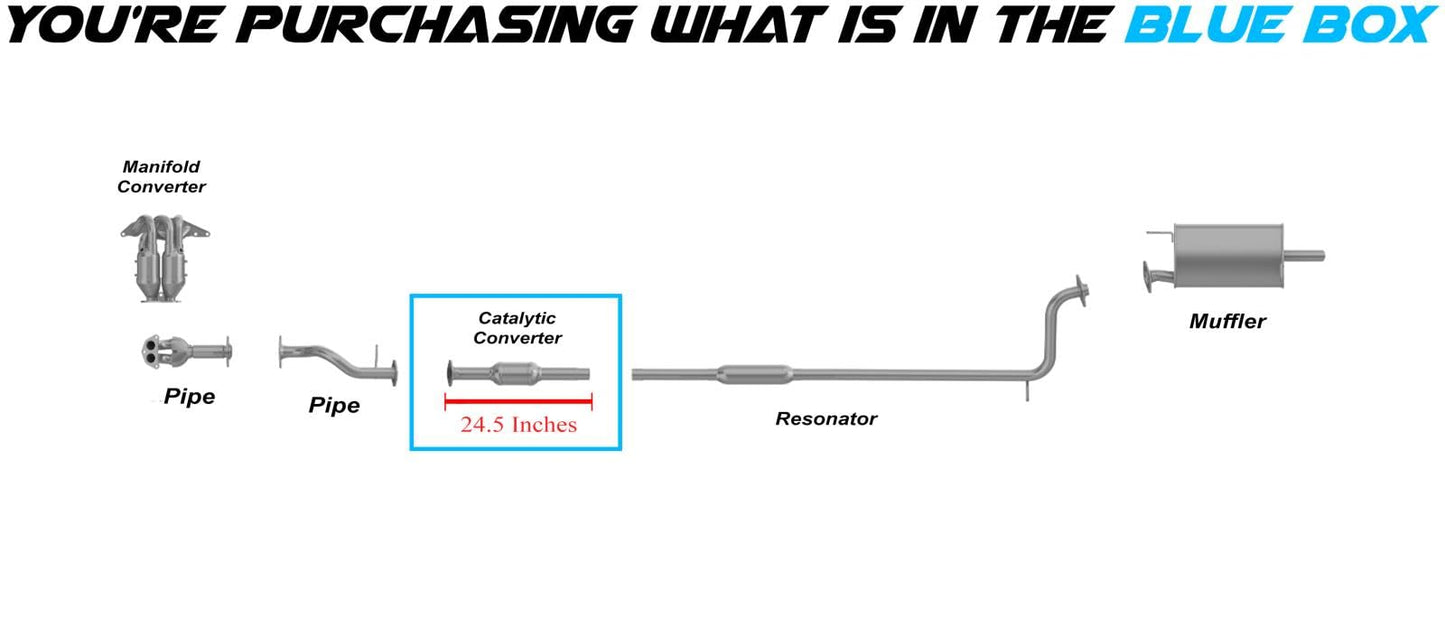 YOU'RE PURCHASING WHAT IS IN THE BLUE BOX

Manifold Converter

Pipe

Pipe

Catalytic Converter

24.5 Inches

Resonator

Muffler